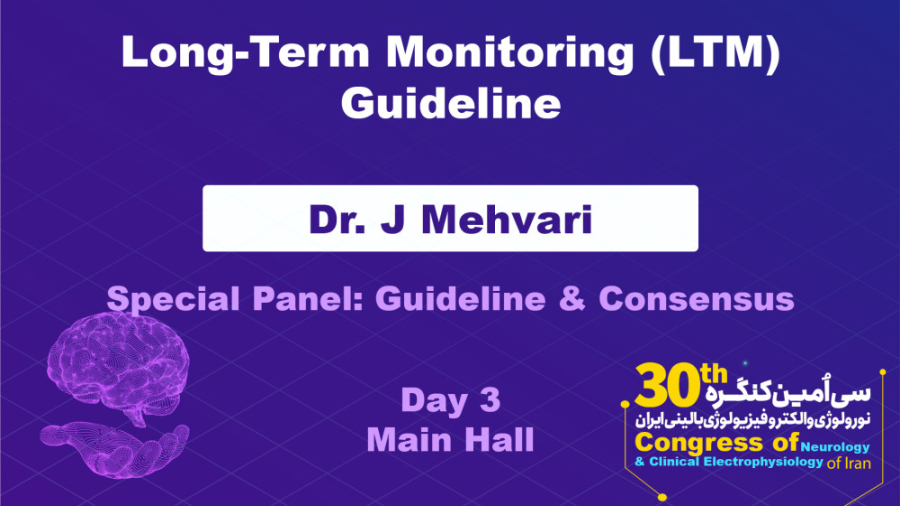 Long-Term Monitoring (LTM) Guideline

Dr. J Mehvari

Special Panel: Guideline & Consensus

Day 3
Main Hall

30th
سی اُمین کنگره
نورولوژی و الکتروفیزیولوژی بالینی ایران
Congress of Neurology
& Clinical Electrophysiology of Iran